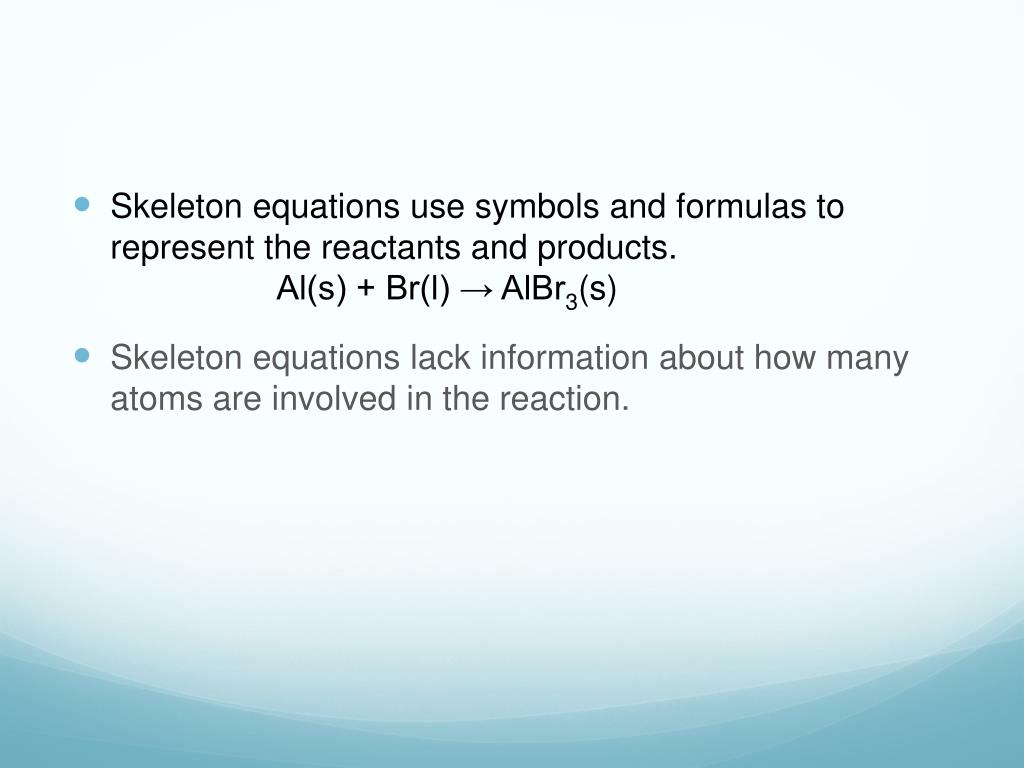 Skeleton equations use symbols and formulas to represent the reactants and products.
$Al(s) + Br(l) \rightarrow AlBr_3(s)$

Skeleton equations lack information about how many atoms are involved in the reaction.